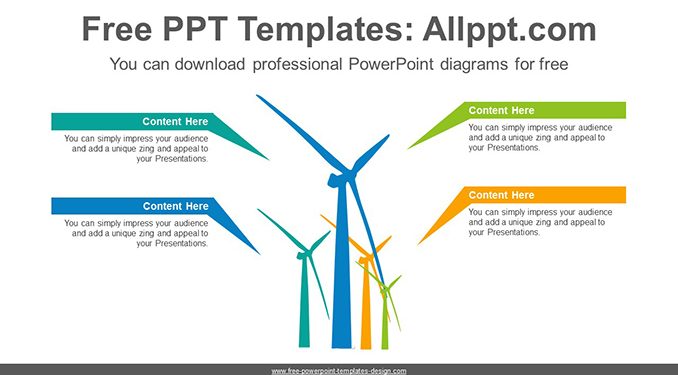 Free PPT Templates: Allppt.com

You can download professional PowerPoint diagrams for free

Content Here

You can simply impress your audience and add a unique zing and appeal to your Presentations.

Content Here

You can simply impress your audience and add a unique zing and appeal to your Presentations.

Content Here

You can simply impress your audience and add a unique zing and appeal to your Presentations.

Content Here

You can simply impress your audience and add a unique zing and appeal to your Presentations.

www.free-powerpoint-templates-design.com